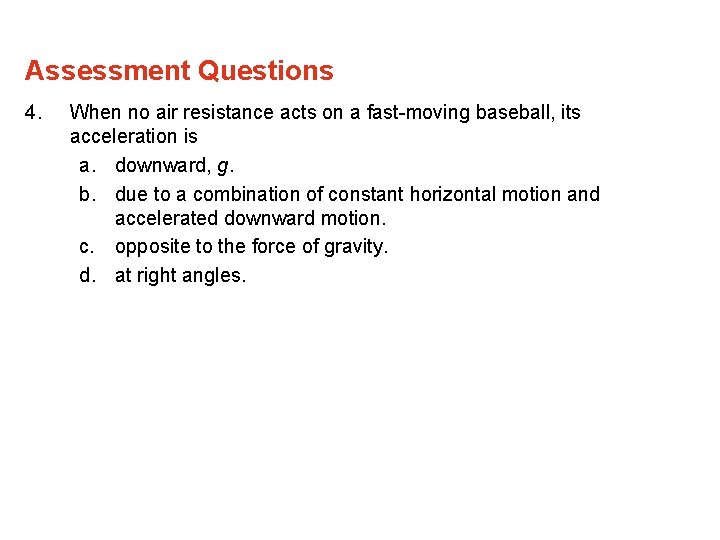 Assessment Questions

4. When no air resistance acts on a fast-moving baseball, its acceleration is

a. downward, $g$.

b. due to a combination of constant horizontal motion and accelerated downward motion.

c. opposite to the force of gravity.

d. at right angles.